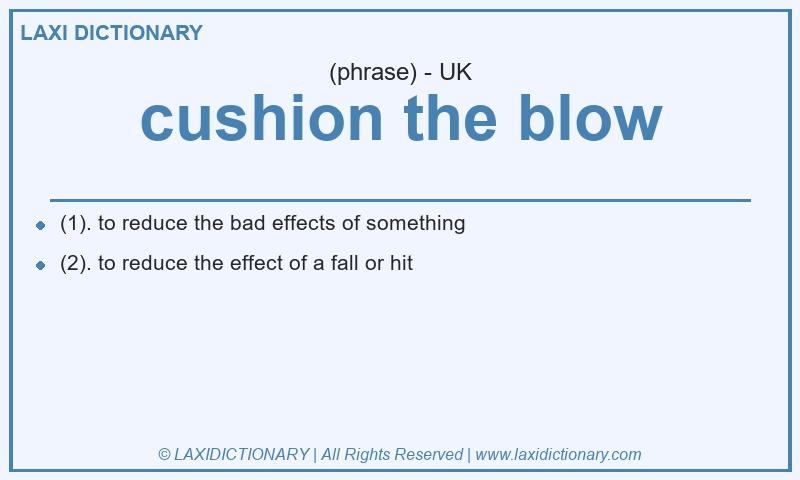 LAXI DICTIONARY

(phrase) - UK

cushion the blow

- (1). to reduce the bad effects of something
- (2). to reduce the effect of a fall or hit

© LAXIDICTIONARY | All Rights Reserved | www.laxidictionary.com